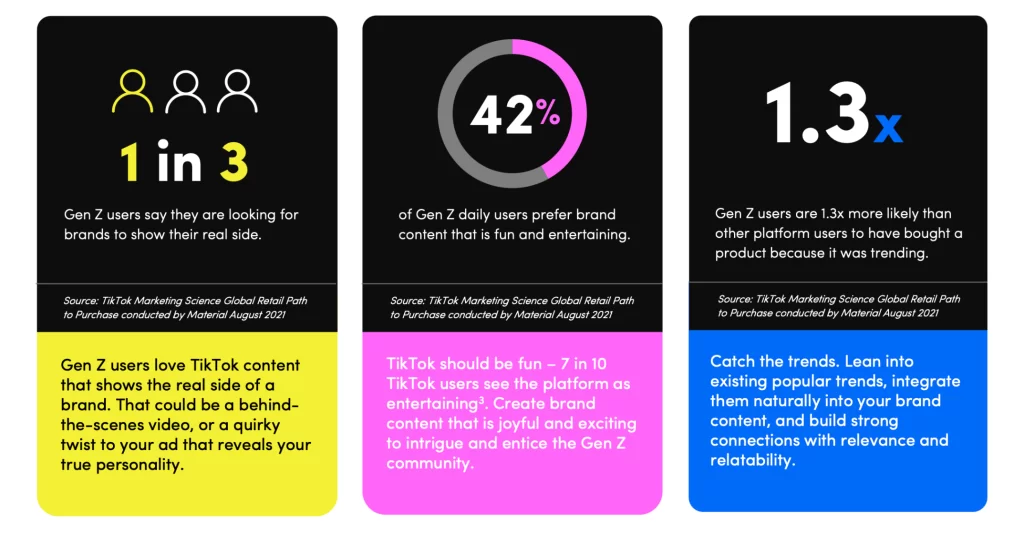 1 in 3

Gen Z users say they are looking for brands to show their real side.

Source: TikTok Marketing Science Global Retail Path to Purchase conducted by Material August 2021

Gen Z users love TikTok content that shows the real side of a brand. That could be a behind-the-scenes video, or a quirky twist to your ad that reveals your true personality.

42%

of Gen Z daily users prefer brand content that is fun and entertaining.

Source: TikTok Marketing Science Global Retail Path to Purchase conducted by Material August 2021

TikTok should be fun – 7 in 10 TikTok users see the platform as entertaining³. Create brand content that is joyful and exciting to intrigue and entice the Gen Z community.

1.3x

Gen Z users are 1.3x more likely than other platform users to have bought a product because it was trending.

Source: TikTok Marketing Science Global Retail Path to Purchase conducted by Material August 2021

Catch the trends. Lean into existing popular trends, integrate them naturally into your brand content, and build strong connections with relevance and relatability.